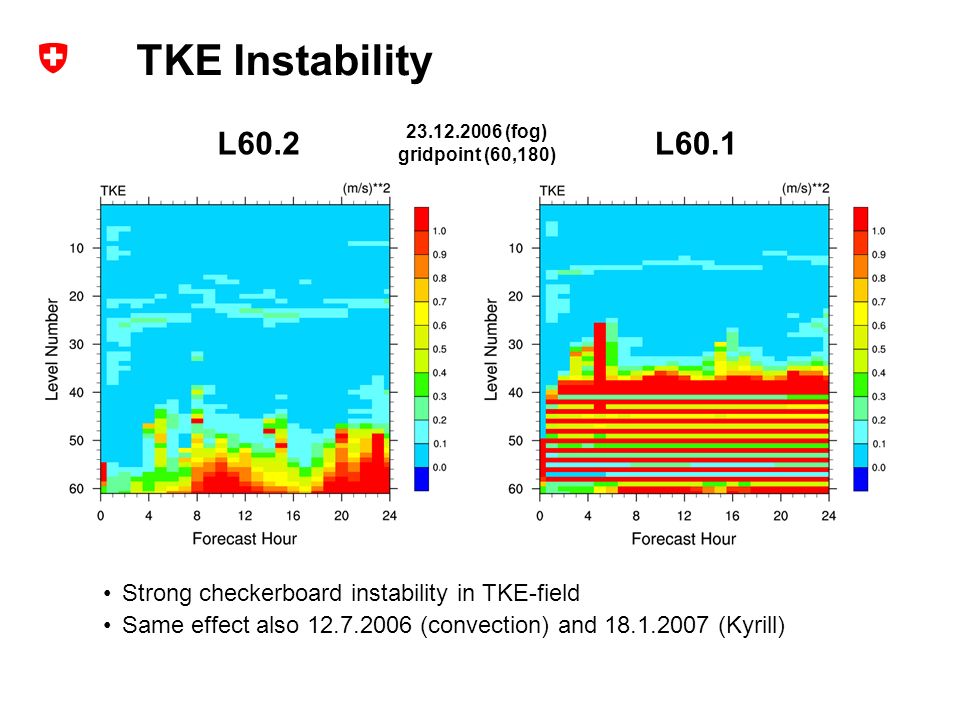 TKE Instability

L60.2

23.12.2006 (fog)
gridpoint (60,180)

L60.1

TKE

(m/s)**2

Level Number

10
20
30
40
50
60

0 4 8 12 16 20 24

Forecast Hour

1.0
0.9
0.8
0.7
0.6
0.5
0.4
0.3
0.2
0.1
0.0

TKE

(m/s)**2

Level Number

10
20
30
40
50
60

0 4 8 12 16 20 24

Forecast Hour

1.0
0.9
0.8
0.7
0.6
0.5
0.4
0.3
0.2
0.1
0.0

• Strong checkerboard instability in TKE-field
• Same effect also 12.7.2006 (convection) and 18.1.2007 (Kyrill)